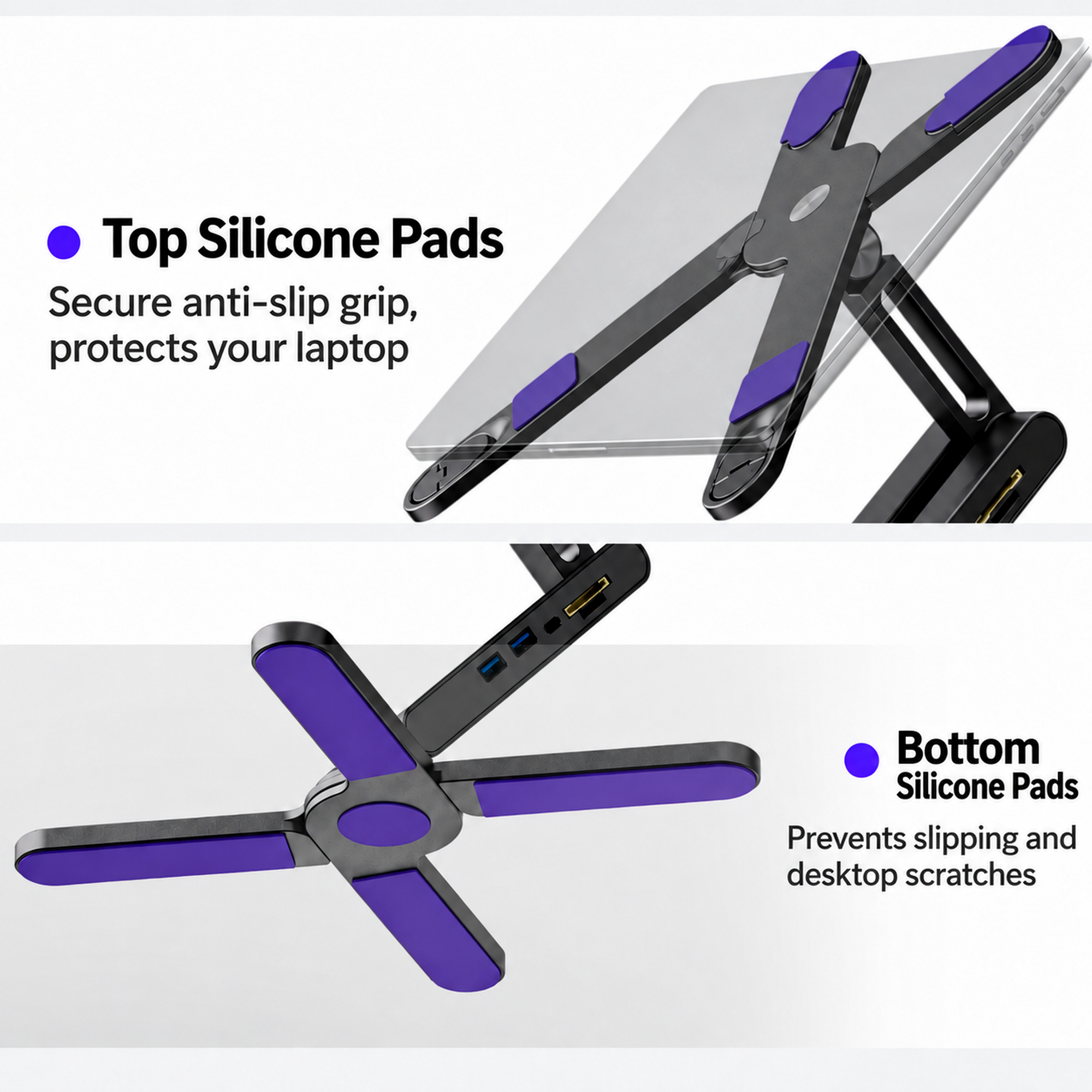 Top Silicone Pads

Secure anti-slip grip, protects your laptop

Bottom Silicone Pads

Prevents slipping and desktop scratches